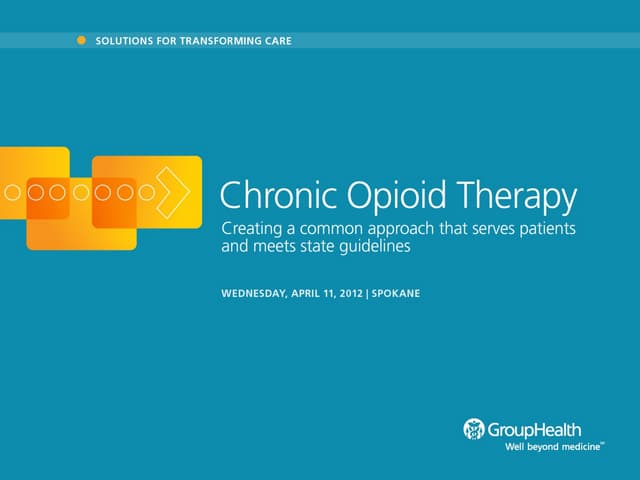 SOLUTIONS FOR TRANSFORMING CARE

Chronic Opioid Therapy

Creating a common approach that serves patients and meets state guidelines

WEDNESDAY, APRIL 11, 2012 | SPOKANE

GroupHealth
Well beyond medicine℠